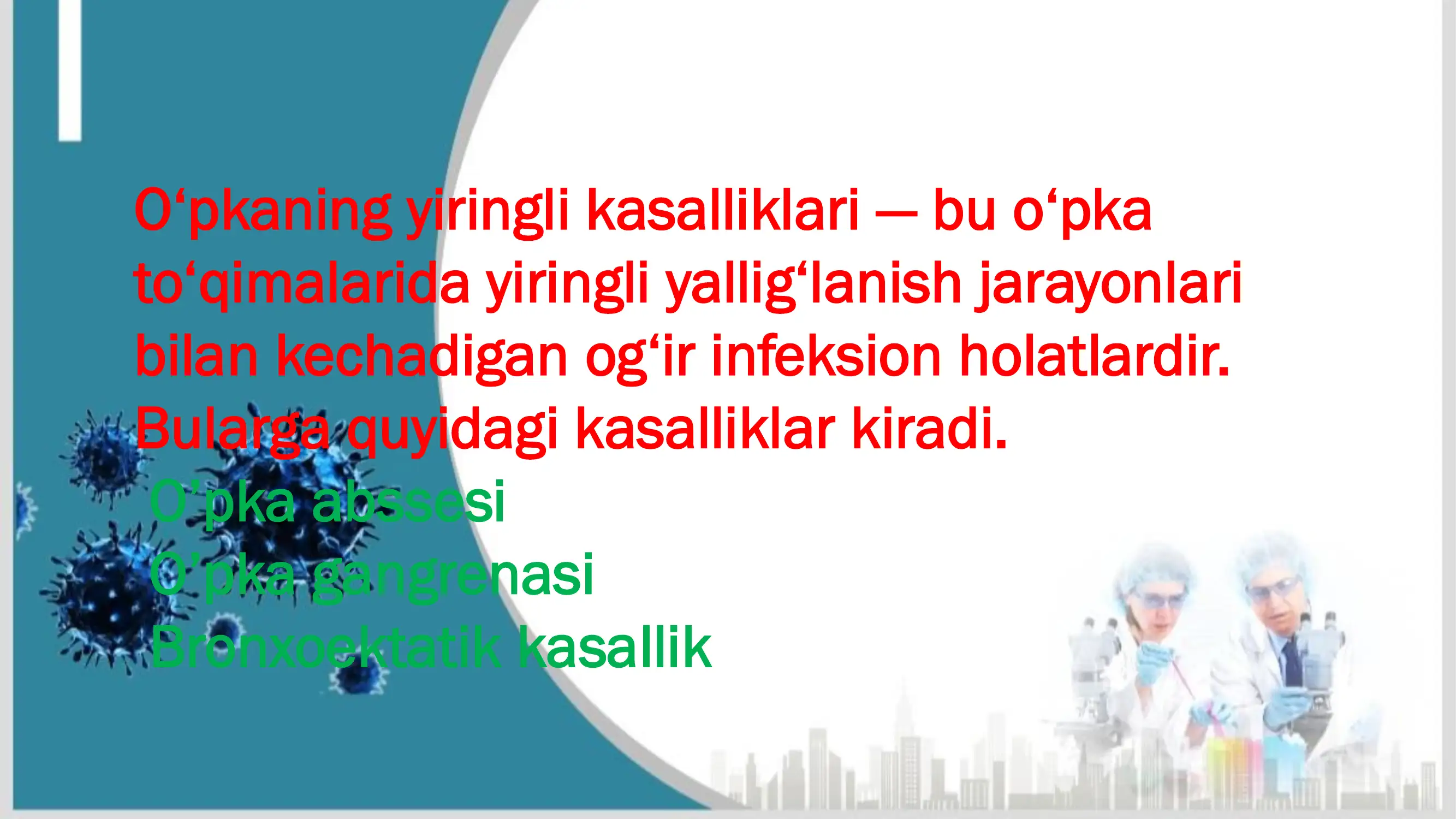 O‘pkaning yiringli kasalliklari — bu o‘pka to‘qimalarida yiringli yallig‘lanish jarayonlari bilan kechadigan og‘ir infeksion holatlardir. Bularga quyidagi kasalliklar kiradi.

O’pka abssesi
O’pka gangrenasi
Bronxoektatik kasallik